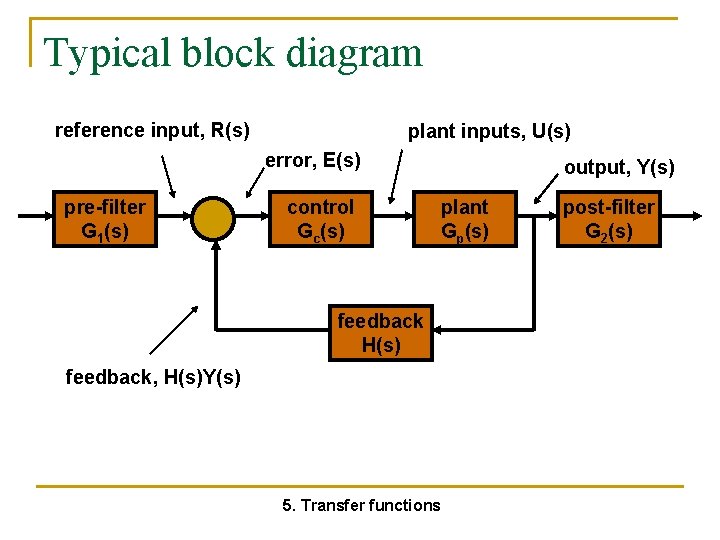 Typical block diagram

reference input, R(s)

error, E(s)

plant inputs, U(s)

output, Y(s)

pre-filter $G_1(s)$

control $G_c(s)$

plant $G_p(s)$

post-filter $G_2(s)$

feedback H(s)

feedback, H(s)Y(s)

5. Transfer functions